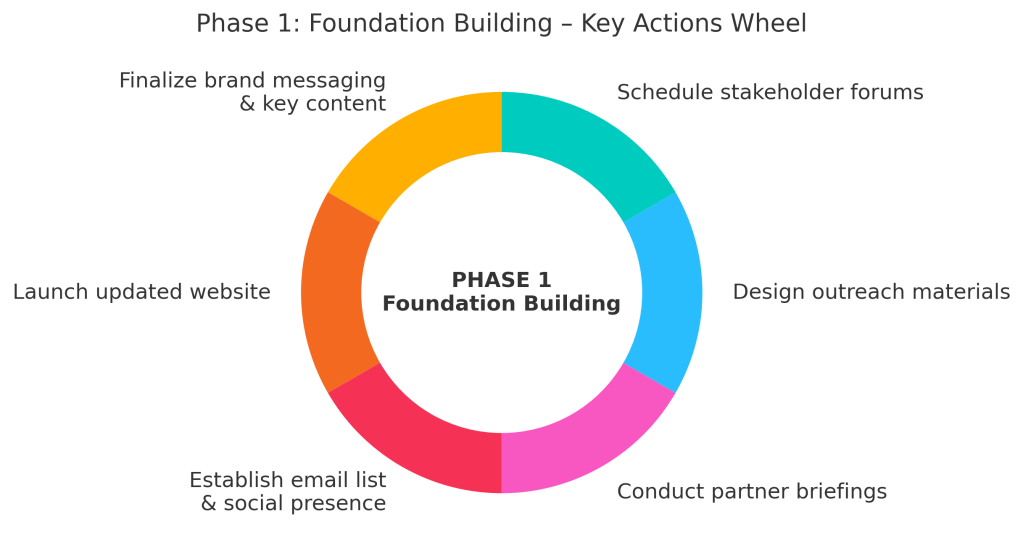 Phase 1: Foundation Building – Key Actions Wheel

Finalize brand messaging & key content

Schedule stakeholder forums

Launch updated website

PHASE 1
Foundation Building

Design outreach materials

Establish email list & social presence

Conduct partner briefings